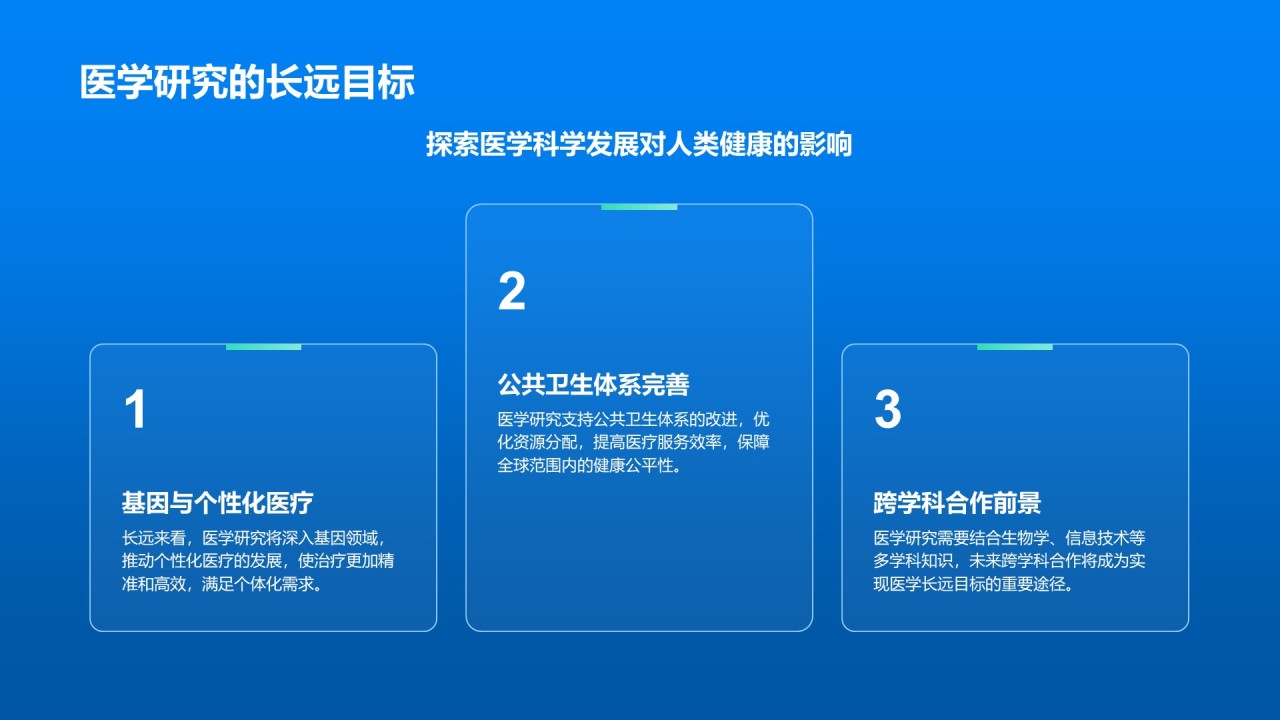 医学研究的长远目标

探索医学科学发展对人类健康的影响

1

基因与个性化医疗

长远来看，医学研究将深入基因领域，推动个性化医疗的发展，使治疗更加精准和高效，满足个体化需求。

2

公共卫生体系完善

医学研究支持公共卫生体系的改进，优化资源分配，提高医疗服务效率，保障全球范围内的健康公平性。

3

跨学科合作前景

医学研究需要结合生物学、信息技术等多学科知识，未来跨学科合作将成为实现医学长远目标的重要途径。